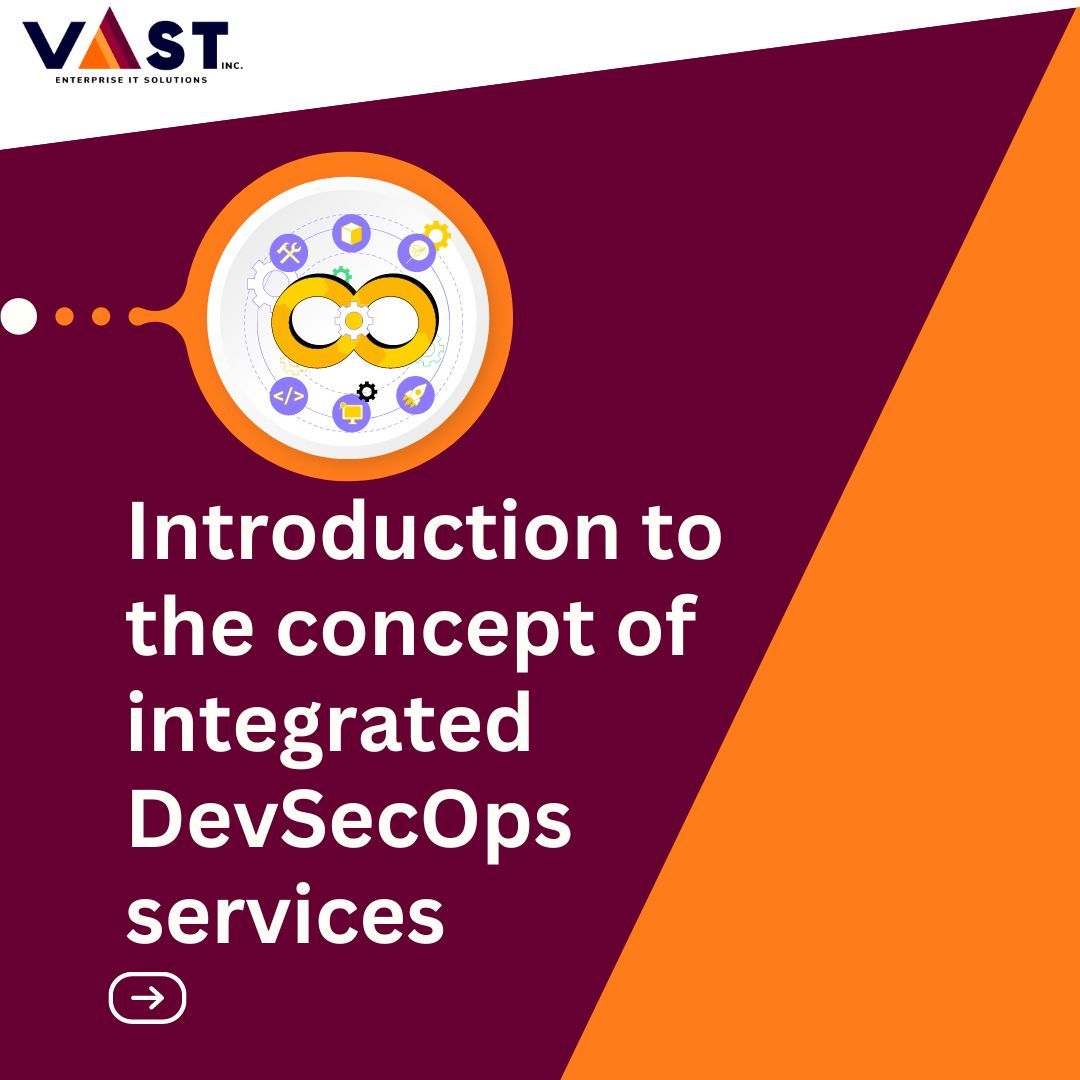 VAST INC.
ENTERPRISE IT SOLUTIONS

</>

Introduction to the concept of integrated DevSecOps services